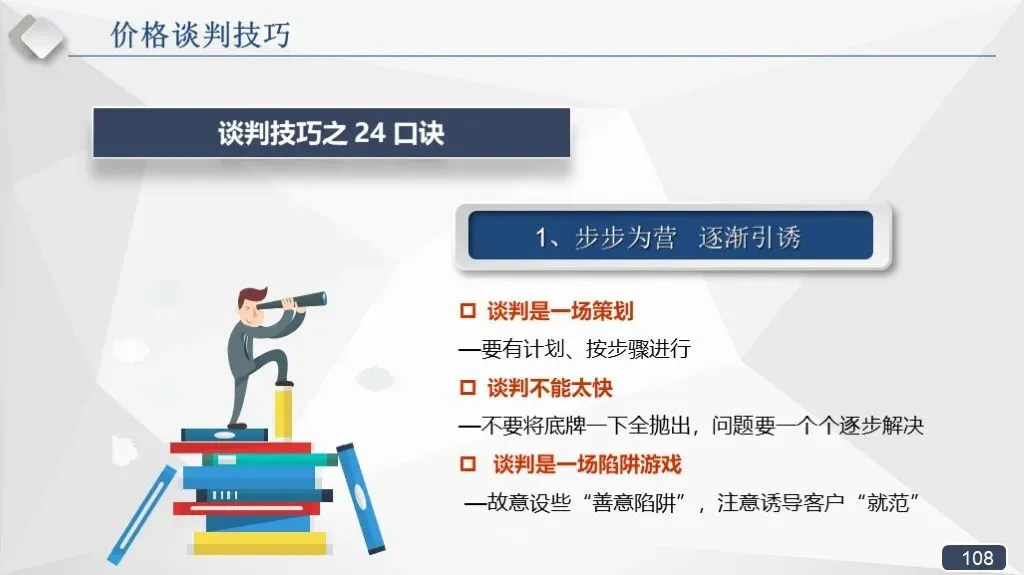 价格谈判技巧

谈判技巧之 24 口诀

1、步步为营　逐渐引诱

□ 谈判是一场策划

—要有计划、按步骤进行

□ 谈判不能太快

—不要将底牌一下全抛出，问题要一个个逐步解决

□ 谈判是一场陷阱游戏

—故意设些“善意陷阱”，注意诱导客户“就范”

108